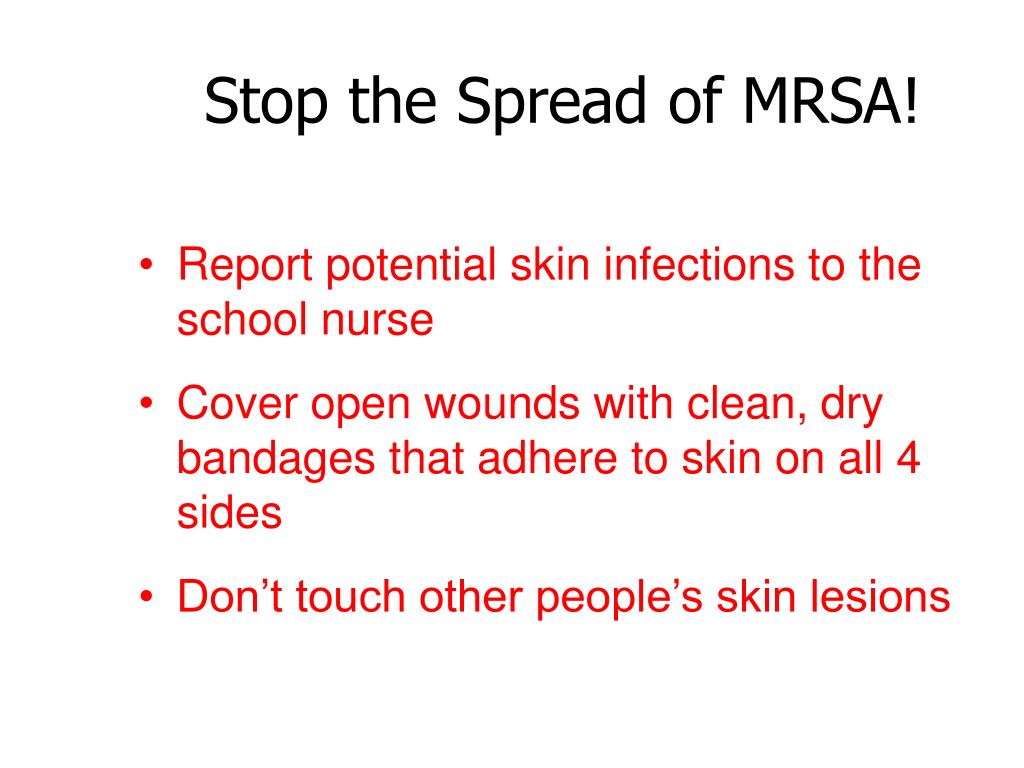 Stop the Spread of MRSA!

• Report potential skin infections to the school nurse

• Cover open wounds with clean, dry bandages that adhere to skin on all 4 sides

• Don’t touch other people’s skin lesions